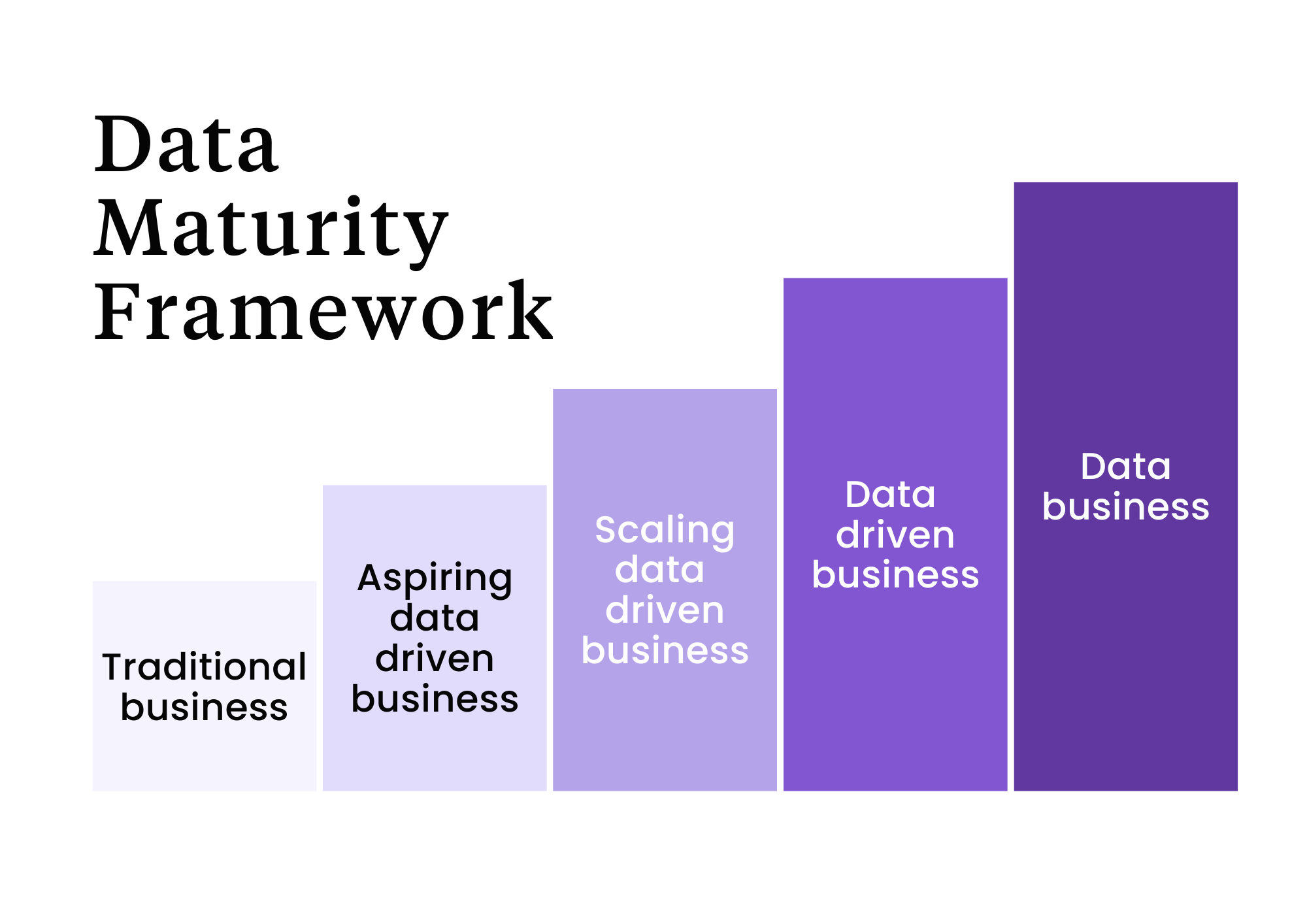 Data Maturity Framework

Traditional business

Aspiring data driven business

Scaling data driven business

Data driven business

Data business